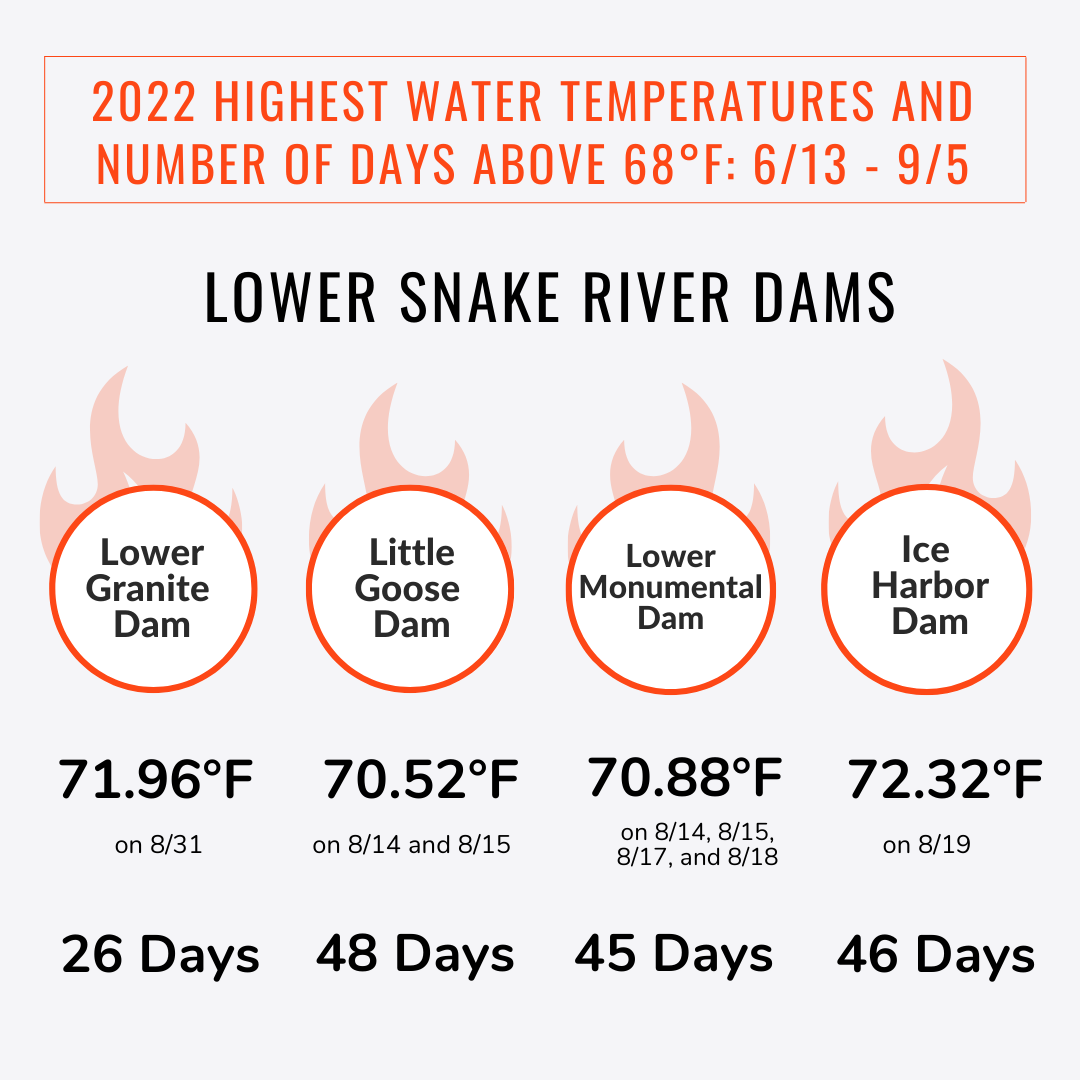 2022 HIGHEST WATER TEMPERATURES AND NUMBER OF DAYS ABOVE 68°F: 6/13 - 9/5

LOWER SNAKE RIVER DAMS

Lower Granite Dam

71.96°F

on 8/31

26 Days

Little Goose Dam

70.52°F

on 8/14 and 8/15

48 Days

Lower Monumental Dam

70.88°F

on 8/14, 8/15, 8/17, and 8/18

45 Days

Ice Harbor Dam

72.32°F

on 8/19

46 Days